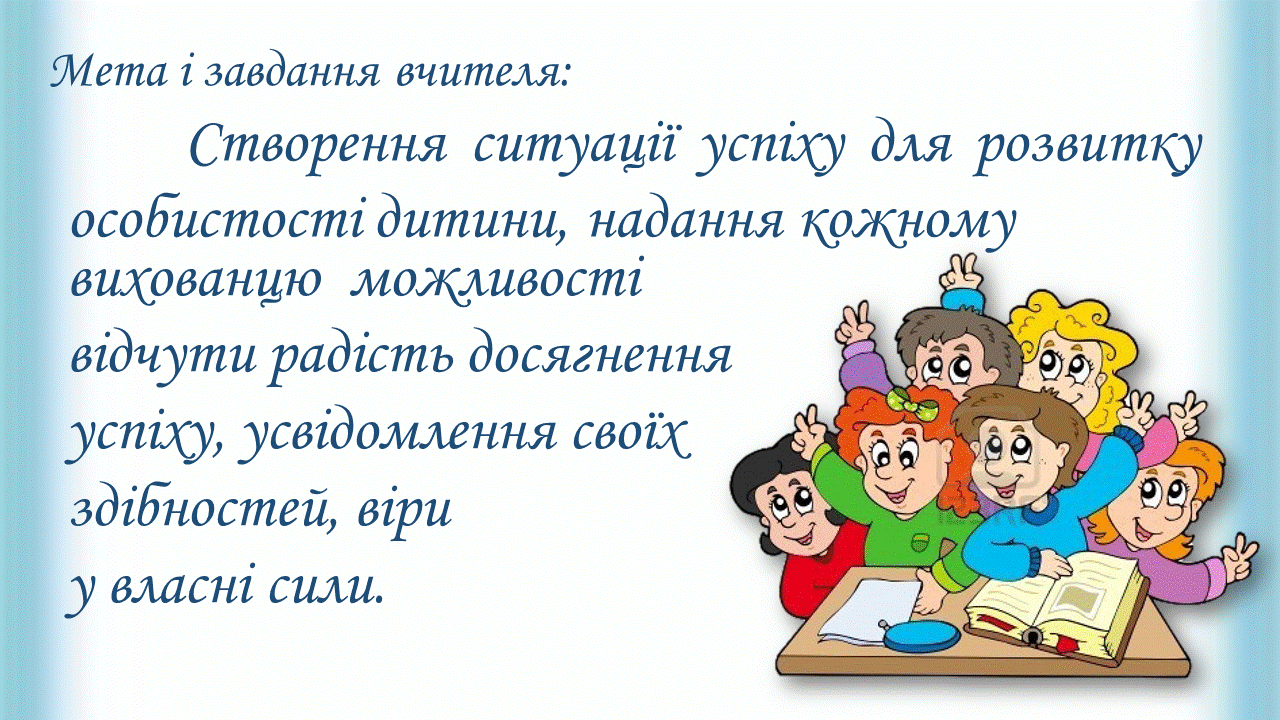 Мета і завдання вчителя:

Створення ситуації успіху для розвитку особистості дитини, надання кожному вихованцю можливості відчути радість досягнення успіху, усвідомлення своїх здібностей, віри у власні сили.